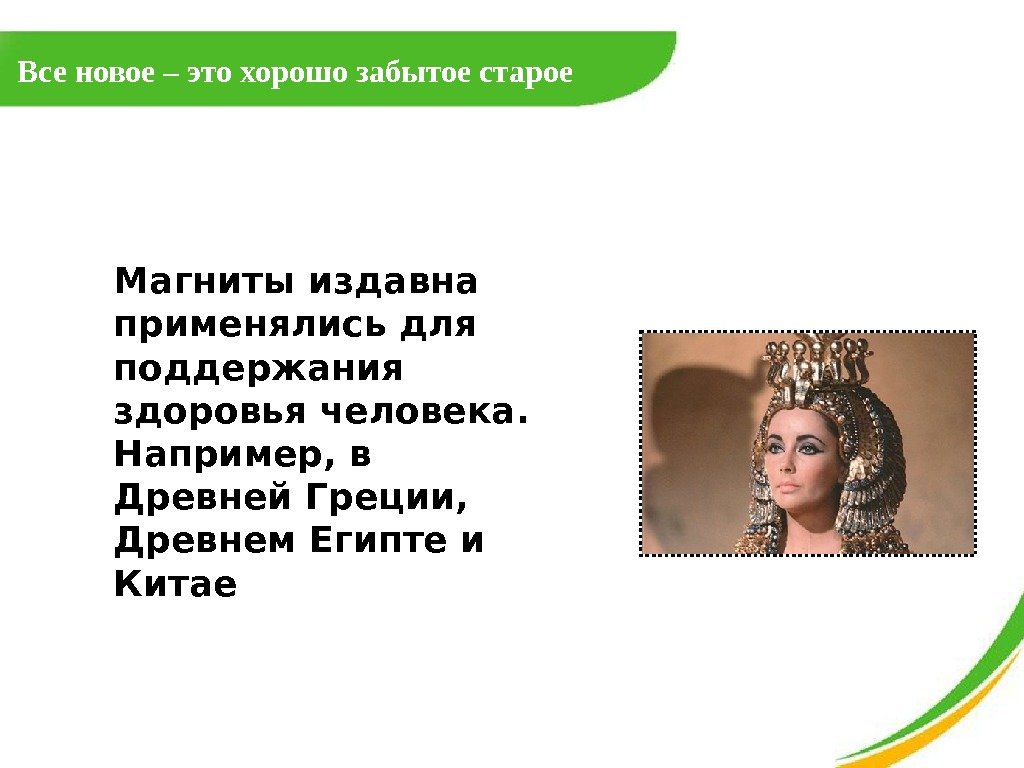 Все новое – это хорошо забытое старое

Магниты издавна применялись для поддержания здоровья человека. Например, в Древней Греции, Древнем Египте и Китае